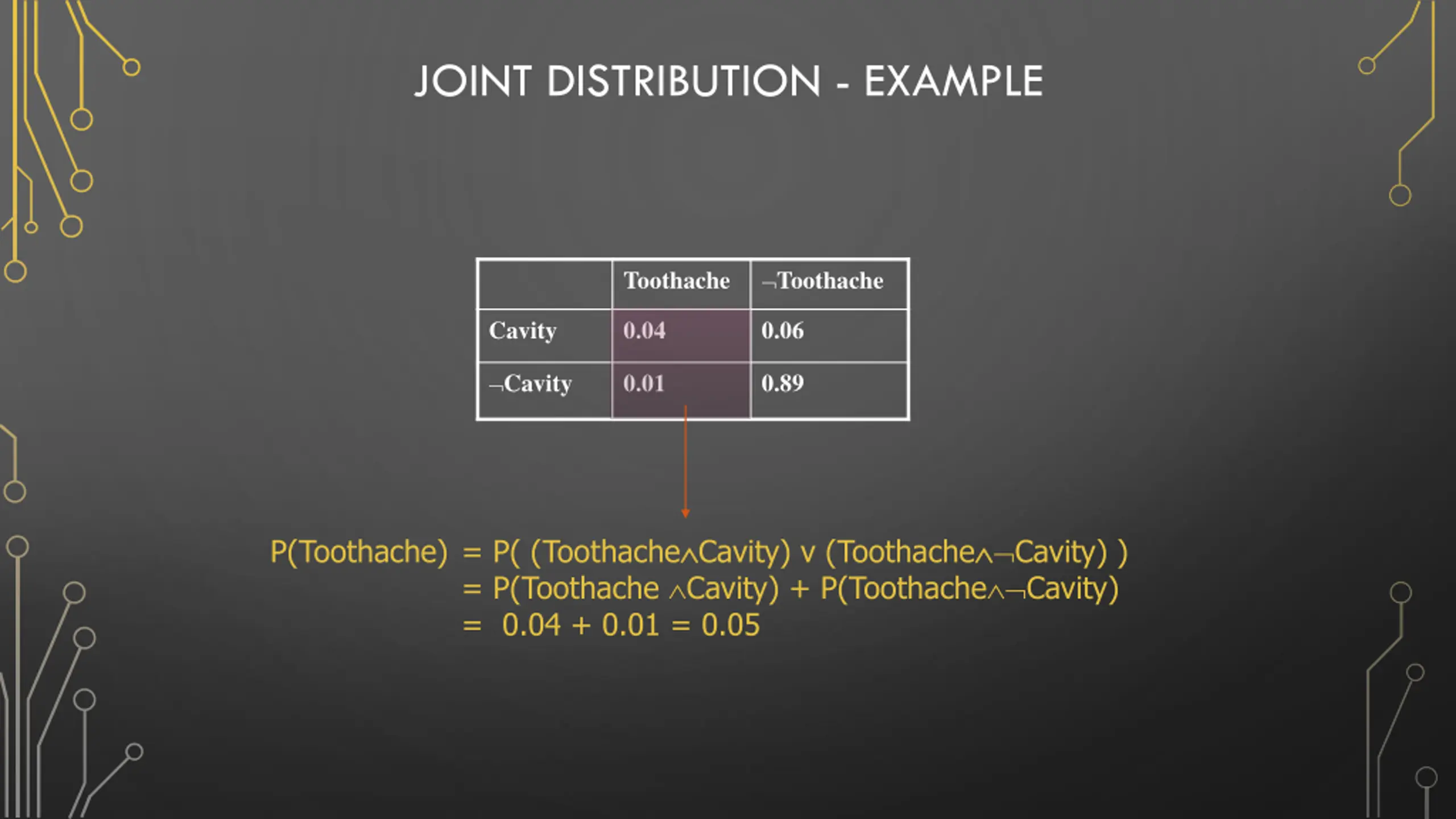 JOINT DISTRIBUTION - EXAMPLE

| | Toothache | ¬Toothache |
|---|---|---|
| Cavity | 0.04 | 0.06 |
| ¬Cavity | 0.01 | 0.89 |

P(Toothache) = P( (Toothache∧Cavity) v (Toothache∧¬Cavity) )
= P(Toothache ∧Cavity) + P(Toothache∧¬Cavity)
= 0.04 + 0.01 = 0.05